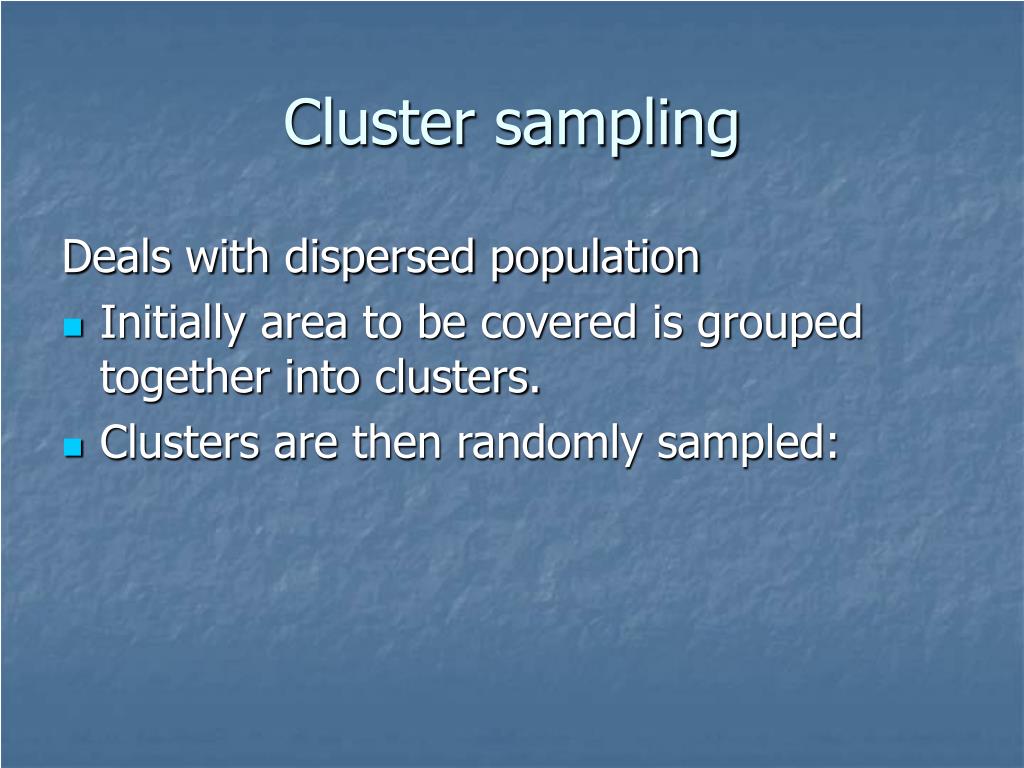 Cluster sampling

Deals with dispersed population

- Initially area to be covered is grouped together into clusters.
- Clusters are then randomly sampled: